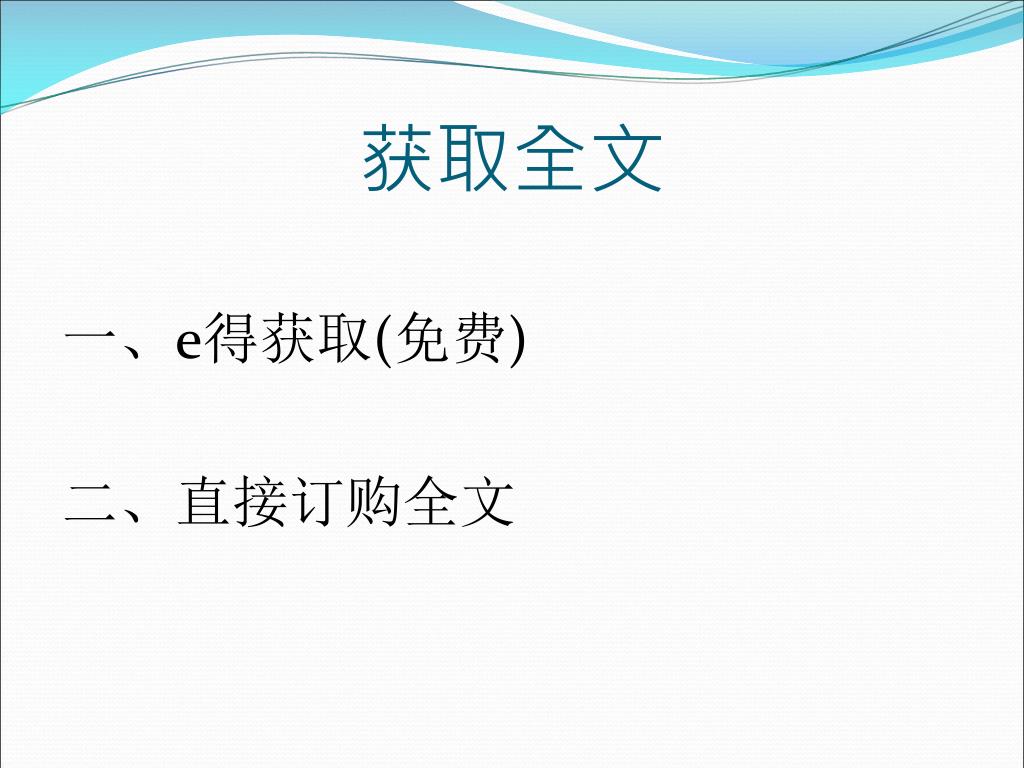 获取全文

一、e得获取(免费)

二、直接订购全文